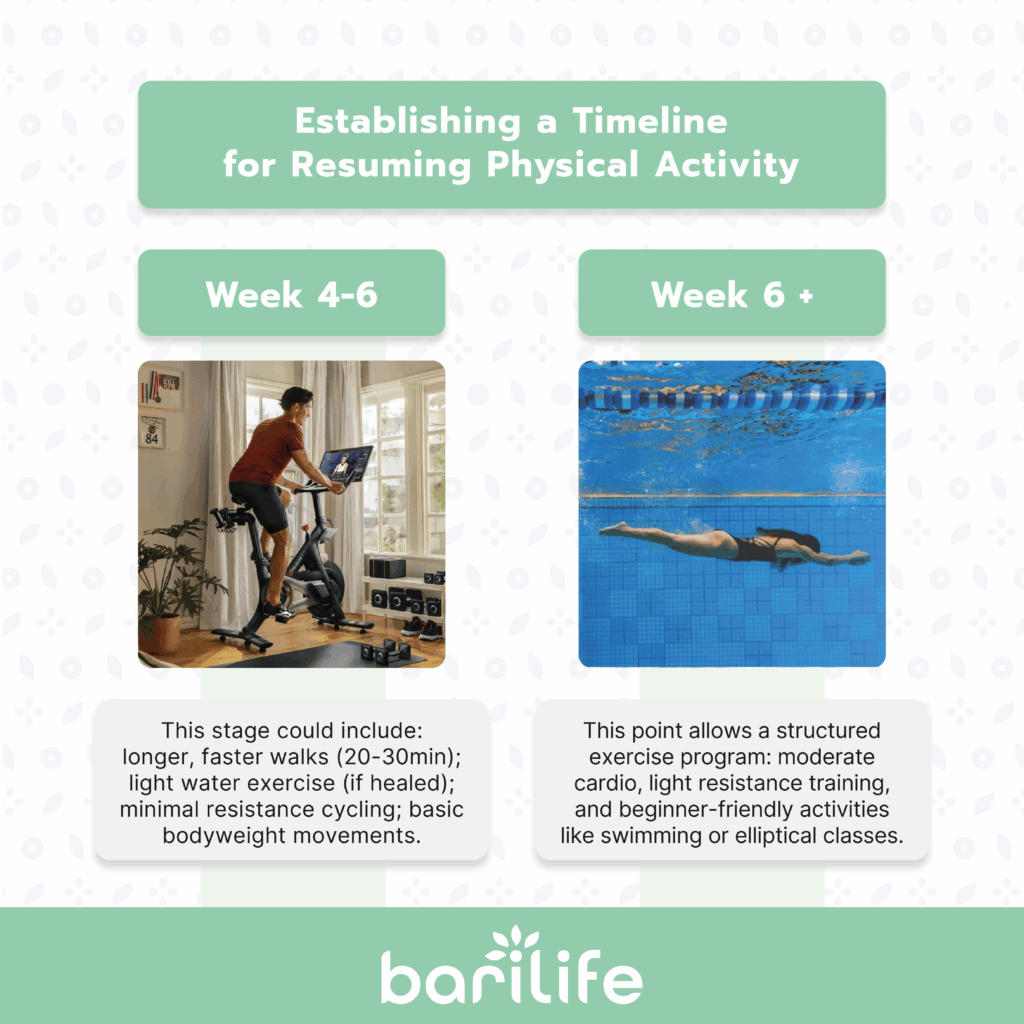 Establishing a Timeline for Resuming Physical Activity

Week 4-6

This stage could include: longer, faster walks (20-30min); light water exercise (if healed); minimal resistance cycling; basic bodyweight movements.

Week 6 +

This point allows a structured exercise program: moderate cardio, light resistance training, and beginner-friendly activities like swimming or elliptical classes.

barilife